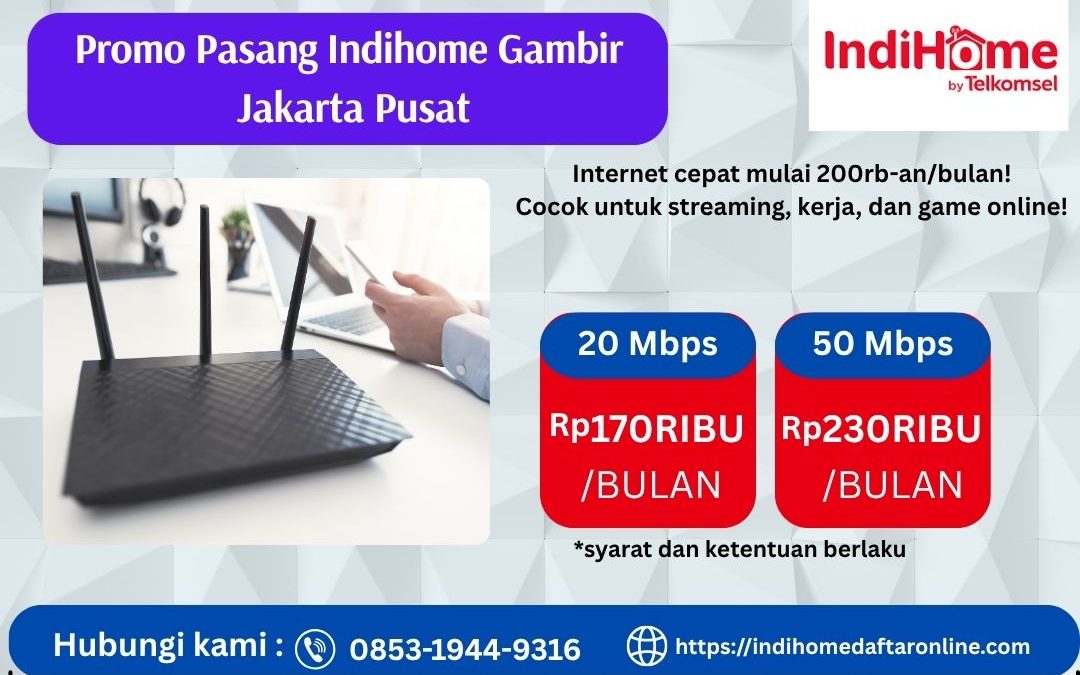 Promo Pasang Indihome Gambir Jakarta Pusat

IndiHome by Telkomsel

Internet cepat mulai 200rb-an/bulan!
Cocok untuk streaming, kerja, dan game online!

20 Mbps
Rp170RIBU /BULAN

50 Mbps
Rp230RIBU /BULAN

*syarat dan ketentuan berlaku

Hubungi kami : 0853-1944-9316 https://indihomedaftaronline.com